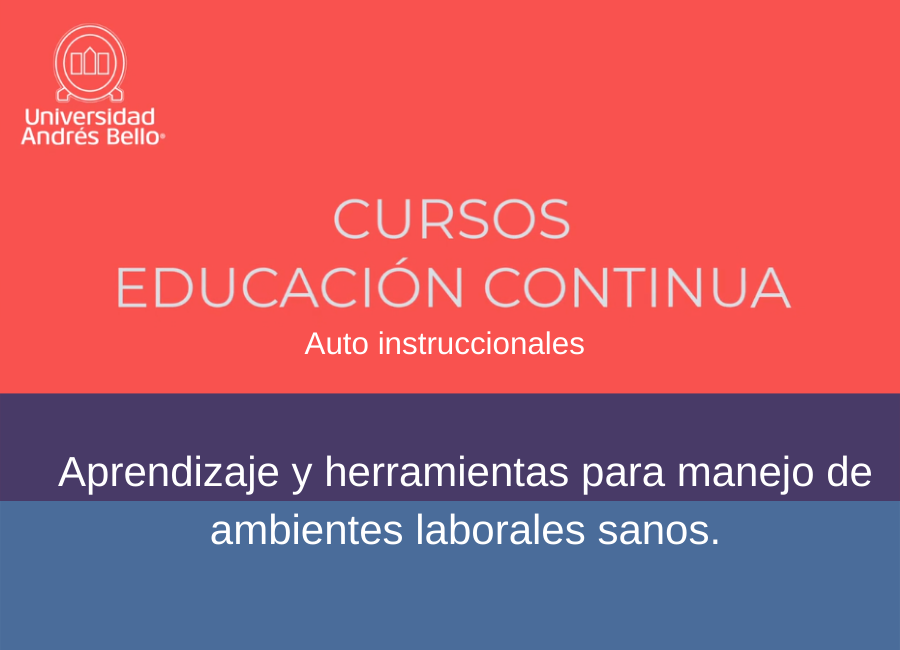 Universidad Andrés Bello®

CURSOS
EDUCACIÓN CONTINUA
Auto instruccionales

Aprendizaje y herramientas para manejo de ambientes laborales sanos.